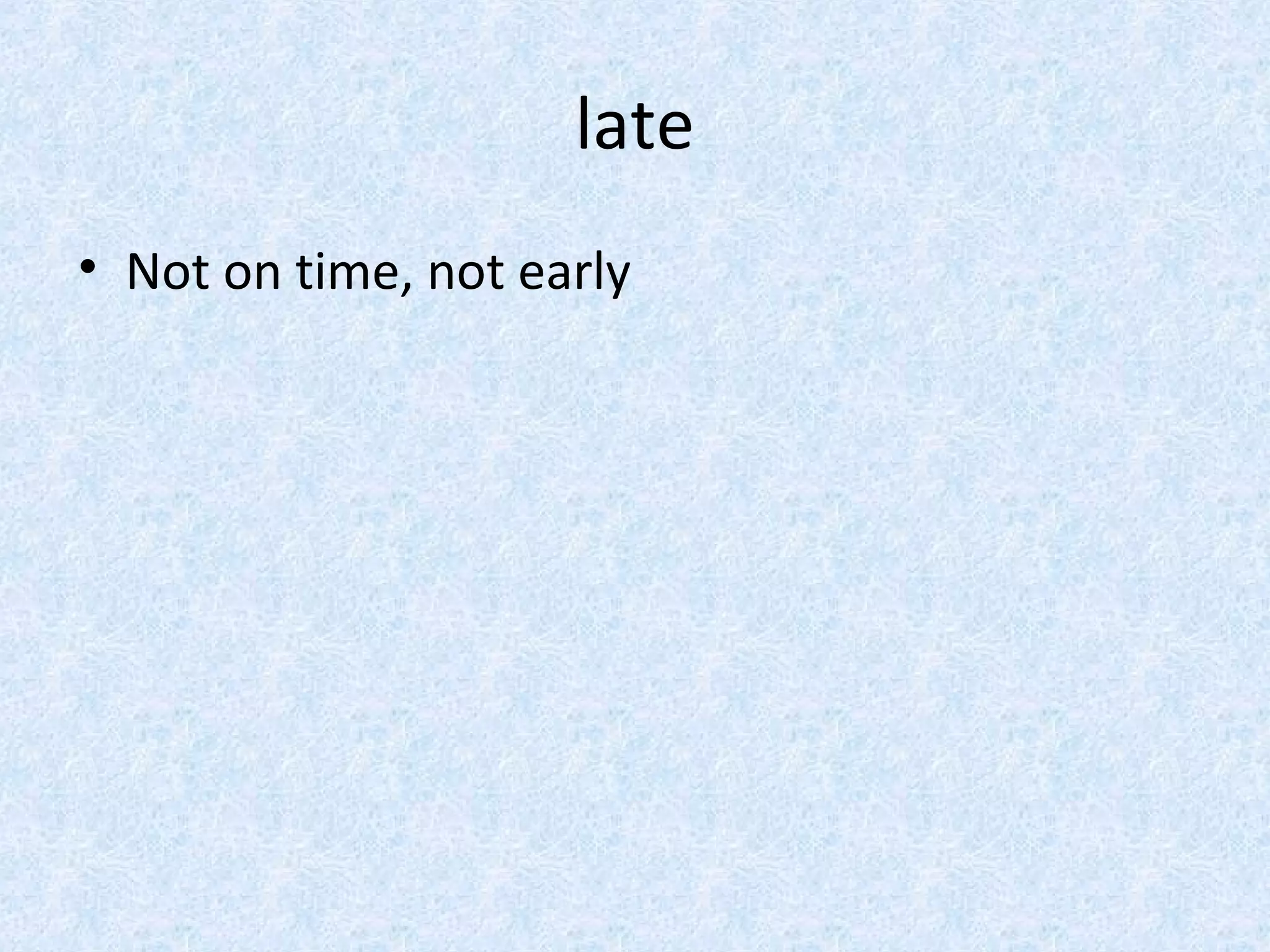 late

• Not on time, not early